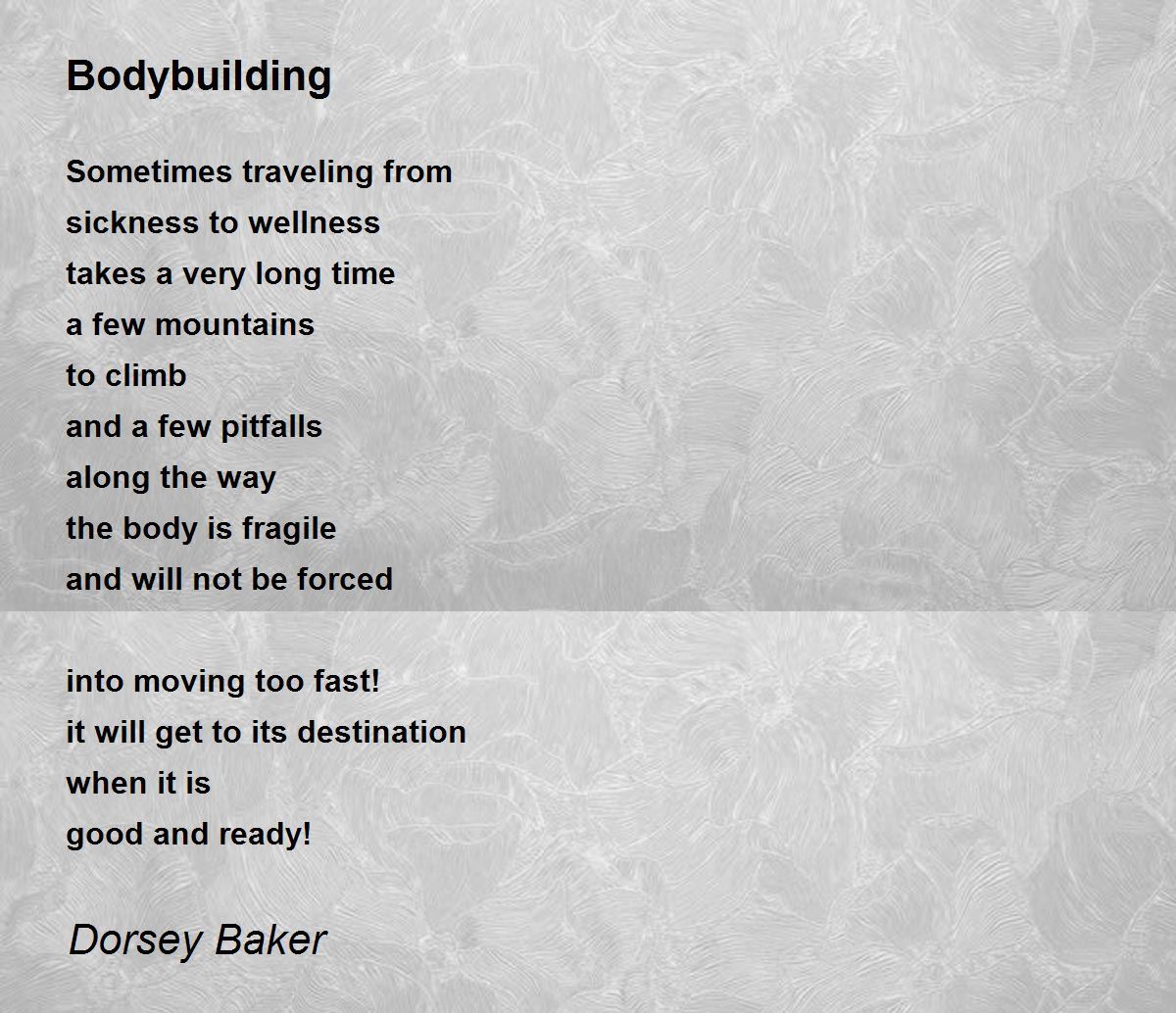 Bodybuilding

Sometimes traveling from
sickness to wellness
takes a very long time
a few mountains
to climb
and a few pitfalls
along the way
the body is fragile
and will not be forced

into moving too fast!
it will get to its destination
when it is
good and ready!

Dorsey Baker